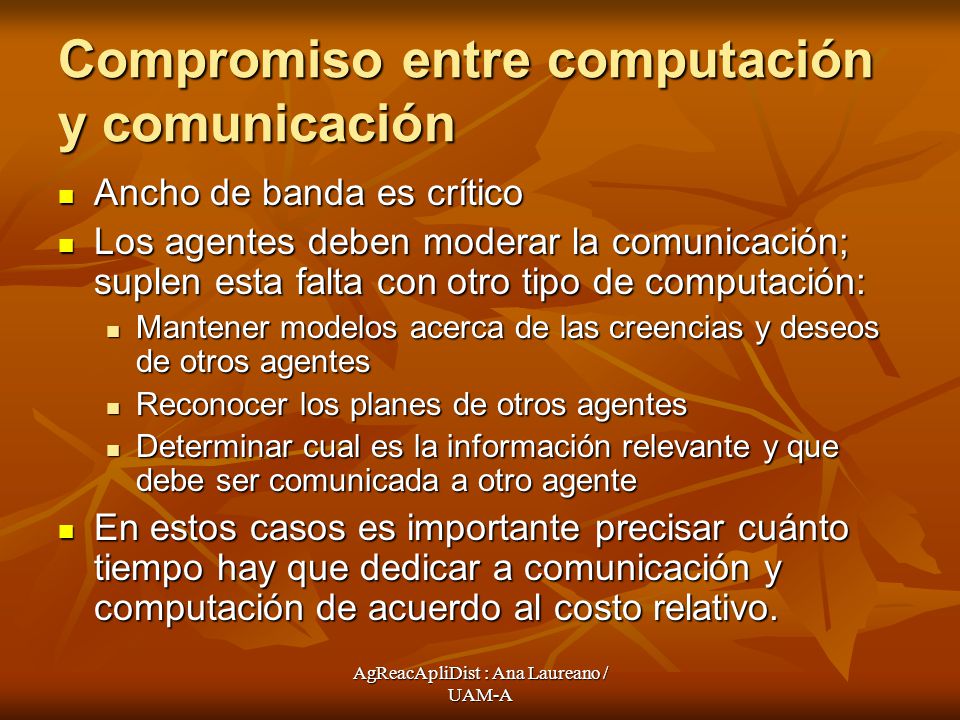 Compromiso entre computación y comunicación

- Ancho de banda es crítico
- Los agentes deben moderar la comunicación; suplen esta falta con otro tipo de computación:
  - Mantener modelos acerca de las creencias y deseos de otros agentes
  - Reconocer los planes de otros agentes
  - Determinar cual es la información relevante y que debe ser comunicada a otro agente
- En estos casos es importante precisar cuánto tiempo hay que dedicar a comunicación y computación de acuerdo al costo relativo.

AgReacApliDist : Ana Laureano / UAM-A